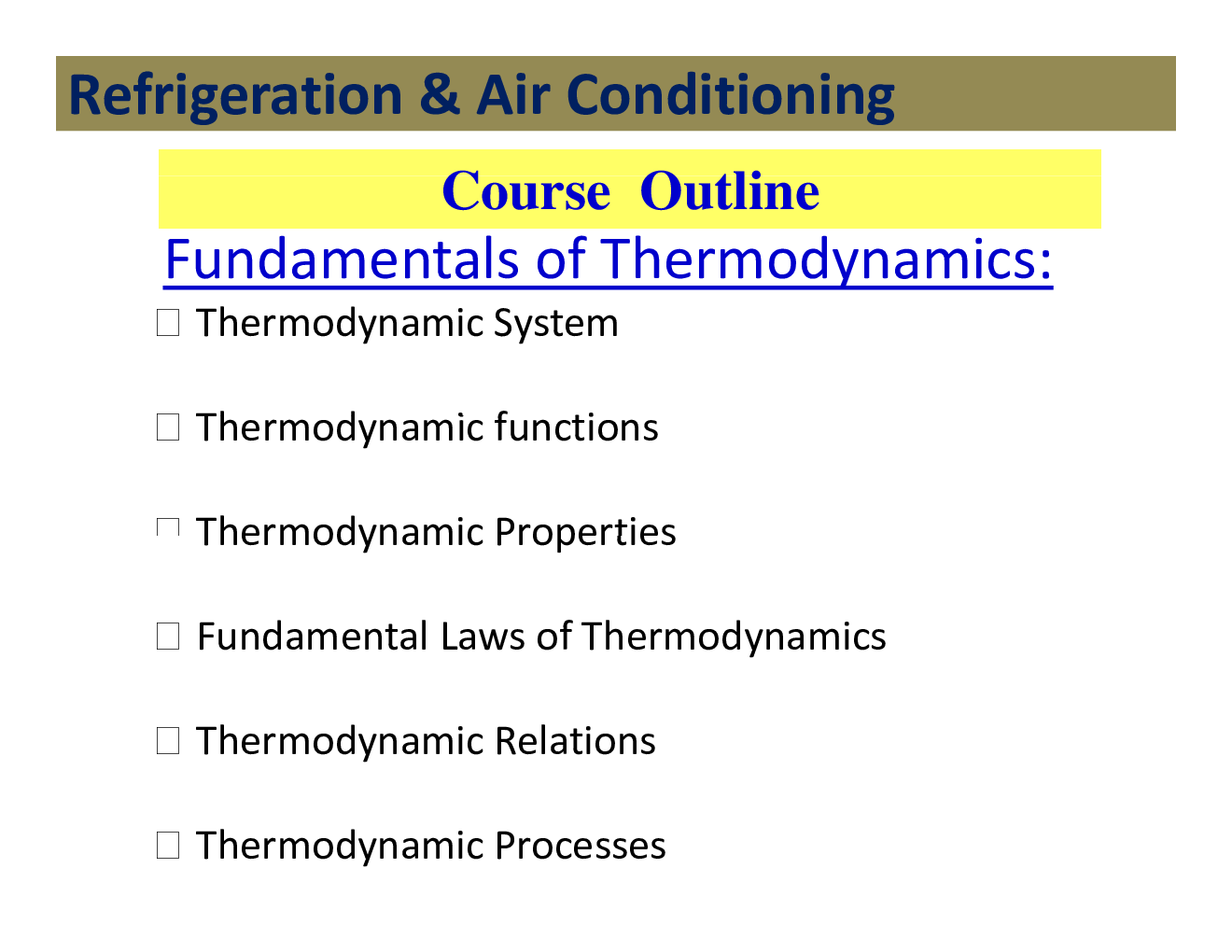 Refrigeration & Air Conditioning

Course Outline

Fundamentals of Thermodynamics:

□ Thermodynamic System

□ Thermodynamic functions

□ Thermodynamic Properties

□ Fundamental Laws of Thermodynamics

□ Thermodynamic Relations

□ Thermodynamic Processes